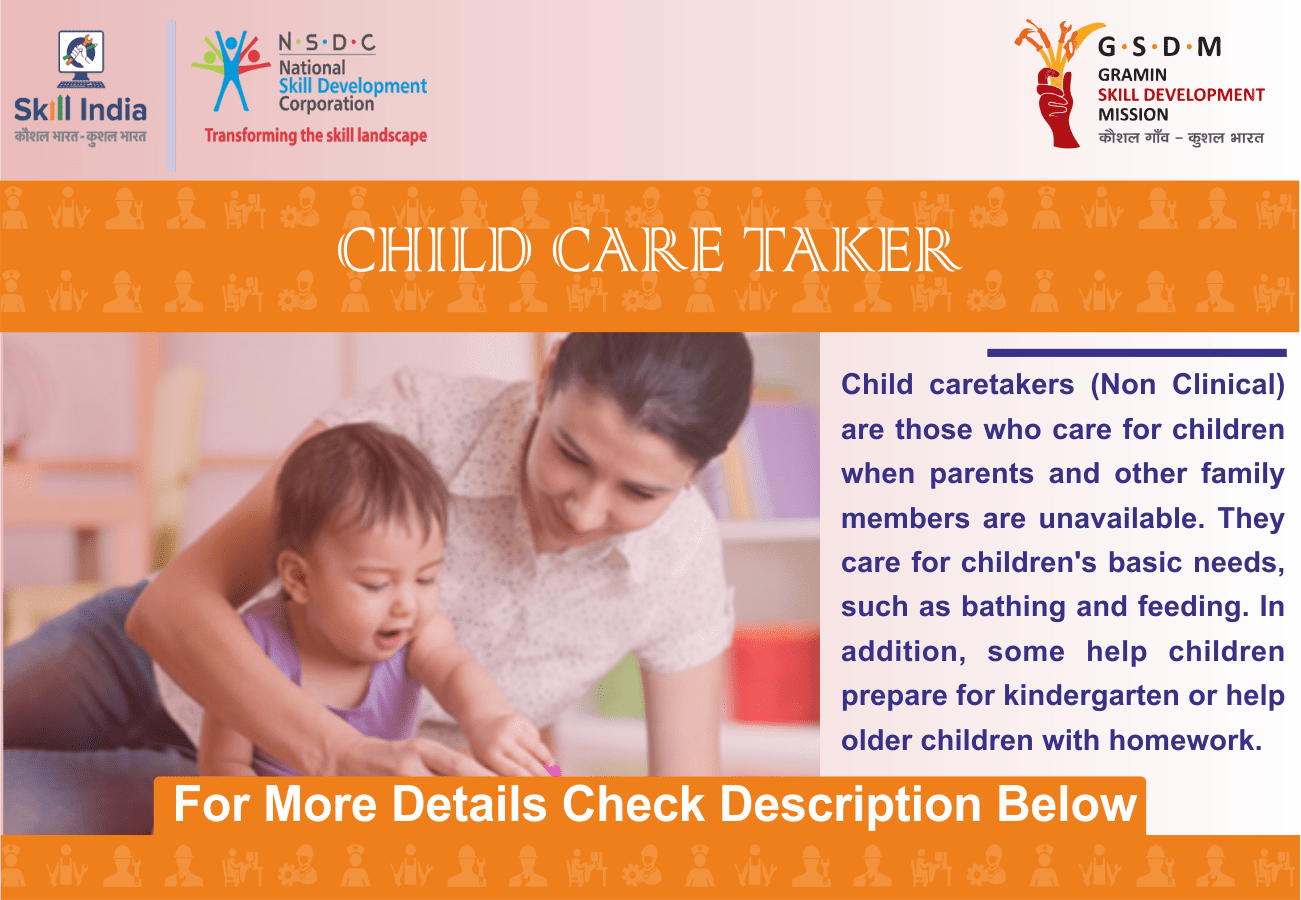 Skill India
कौशल भारत - कुशल भारत

N·S·D·C
National
Skill Development
Corporation
Transforming the skill landscape

G·S·D·M
GRAMIN
SKILL DEVELOPMENT
MISSION
कौशल गाँव – कुशल भारत

CHILD CARE TAKER

Child caretakers (Non Clinical) are those who care for children when parents and other family members are unavailable. They care for children's basic needs, such as bathing and feeding. In addition, some help children prepare for kindergarten or help older children with homework.

For More Details Check Description Below